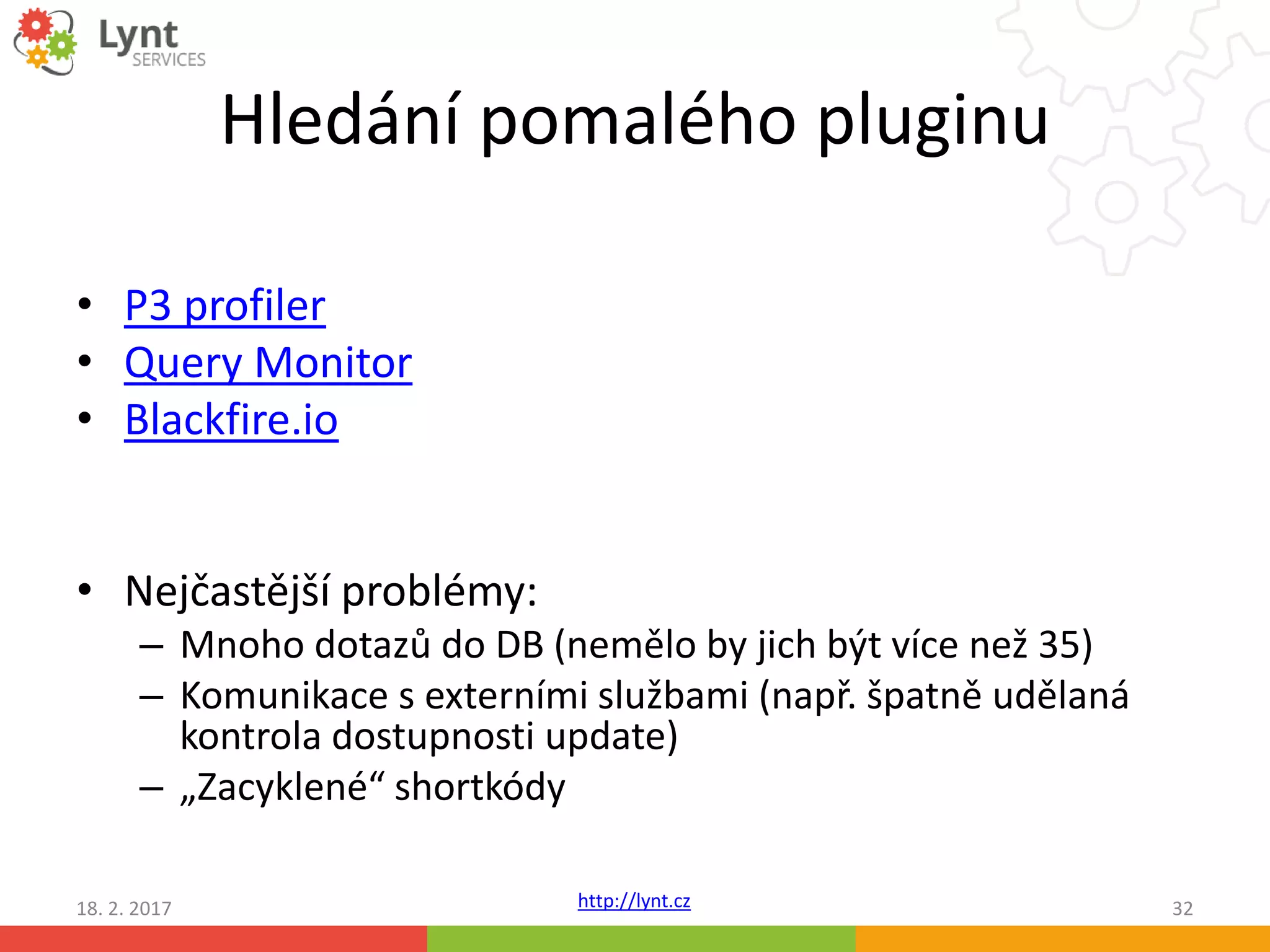 Lynt SERVICES

Hledání pomalého pluginu

• P3 profiler
• Query Monitor
• Blackfire.io

• Nejčastější problémy:
– Mnoho dotazů do DB (nemělo by jich být více než 35)
– Komunikace s externími službami (např. špatně udělaná kontrola dostupnosti update)
– „Zacyklené“ shortkódy

18. 2. 2017
http://lynt.cz
32